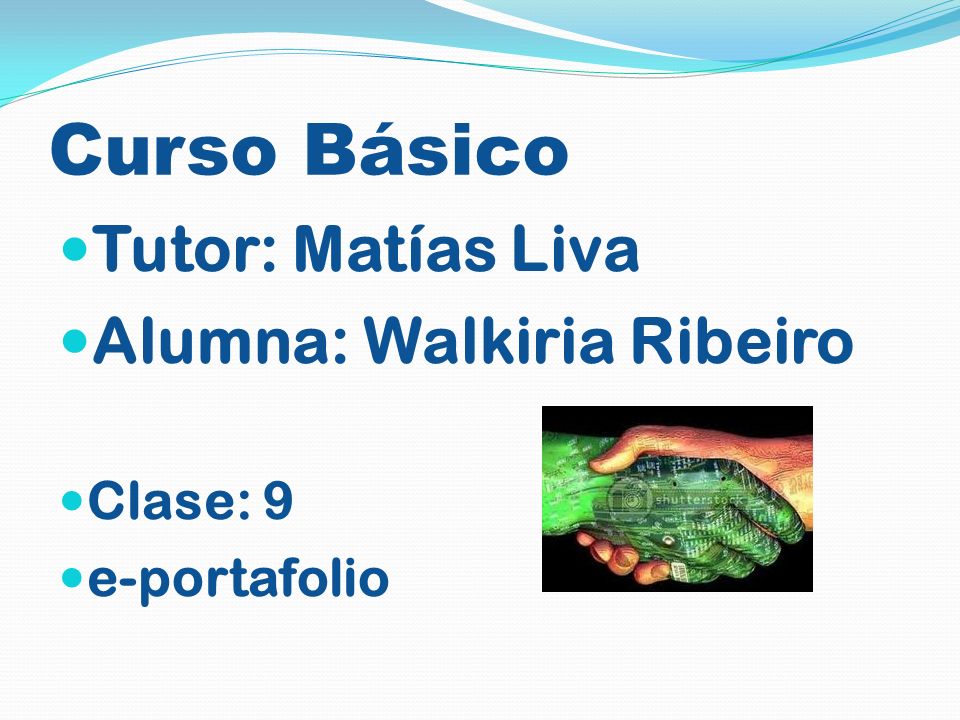 Curso Básico

Tutor: Matías Liva

Alumna: Walkiria Ribeiro

Clase: 9

e-portafolio

shutterstock